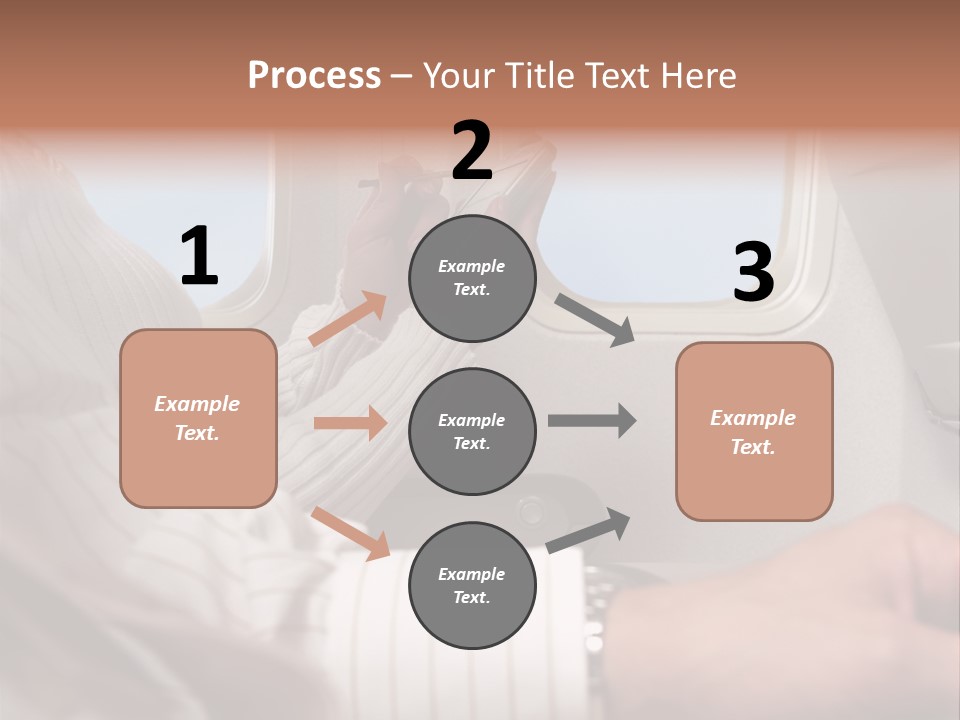 Process – Your Title Text Here

1

Example Text.

2

Example Text.

Example Text.

Example Text.

3

Example Text.